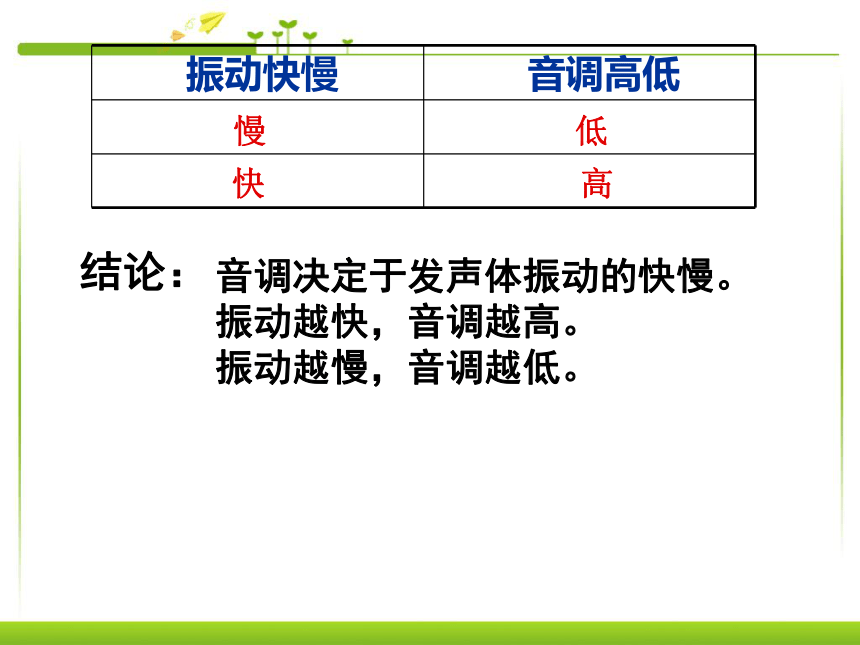 | 振动快慢 | 音调高低 |
|---|---|
| 慢 | 低 |
| 快 | 高 |

结论： 音调决定于发声体振动的快慢。
振动越快，音调越高。
振动越慢，音调越低。